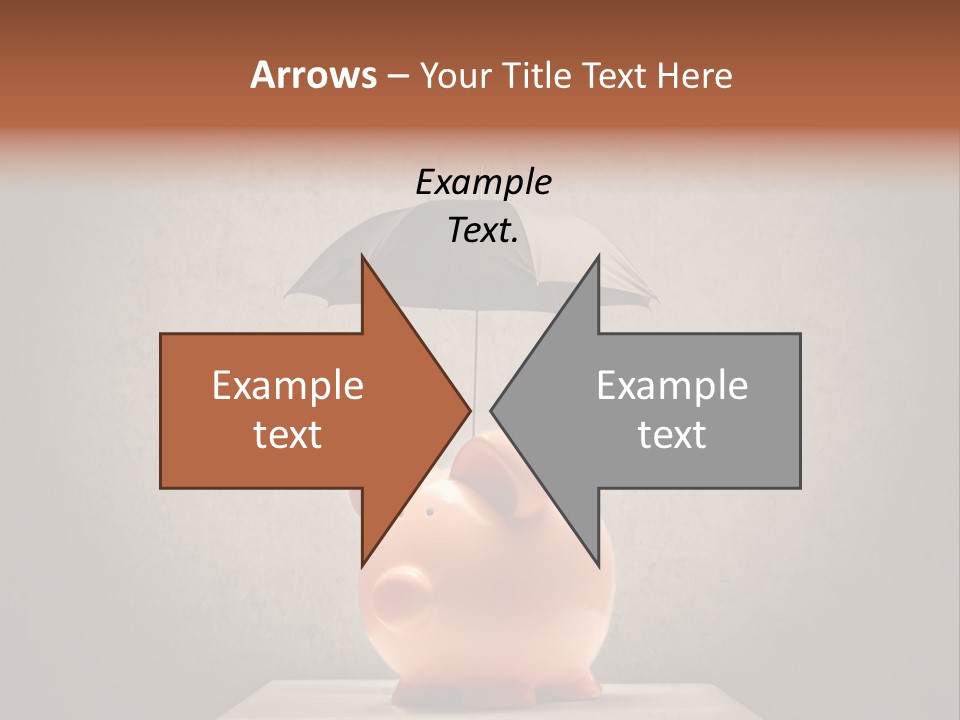 Arrows – Your Title Text Here

Example Text.

Example text

Example text